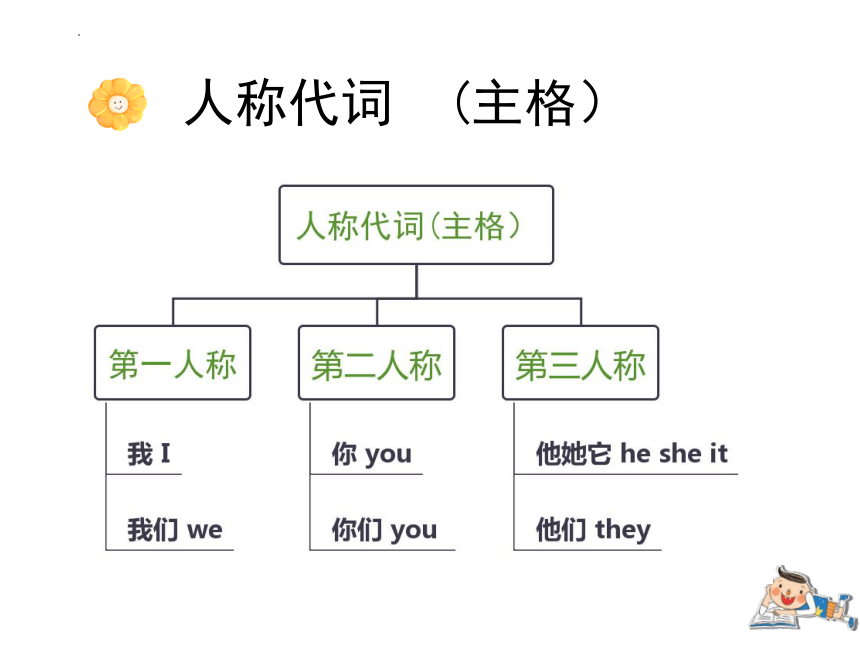 人称代词 （主格）

人称代词(主格）

第一人称

我 I

我们 we

第二人称

你 you

你们 you

第三人称

他她它 he she it

他们 they